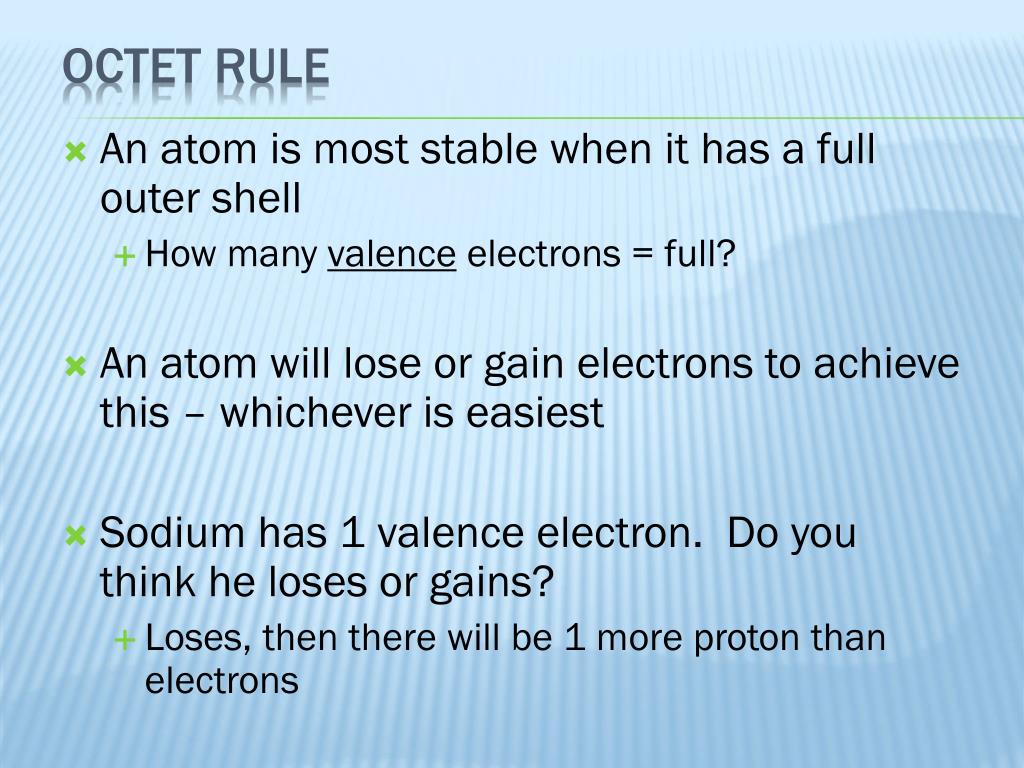 OCTET RULE

An atom is most stable when it has a full outer shell

How many valence electrons = full?

An atom will lose or gain electrons to achieve this – whichever is easiest

Sodium has 1 valence electron. Do you think he loses or gains?

Loses, then there will be 1 more proton than electrons